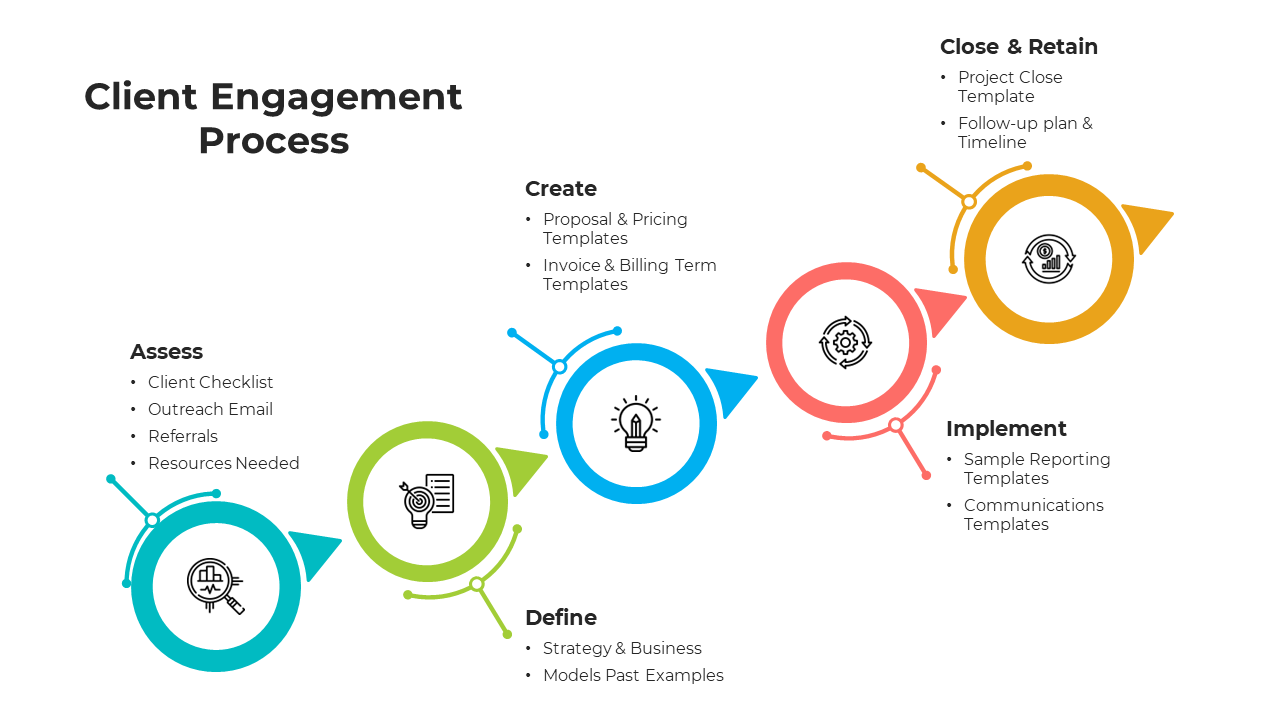 Client Engagement Process

Assess
• Client Checklist
• Outreach Email
• Referrals
• Resources Needed

Define
• Strategy & Business
• Models Past Examples

Create
• Proposal & Pricing Templates
• Invoice & Billing Term Templates

Implement
• Sample Reporting Templates
• Communications Templates

Close & Retain
• Project Close Template
• Follow-up plan & Timeline